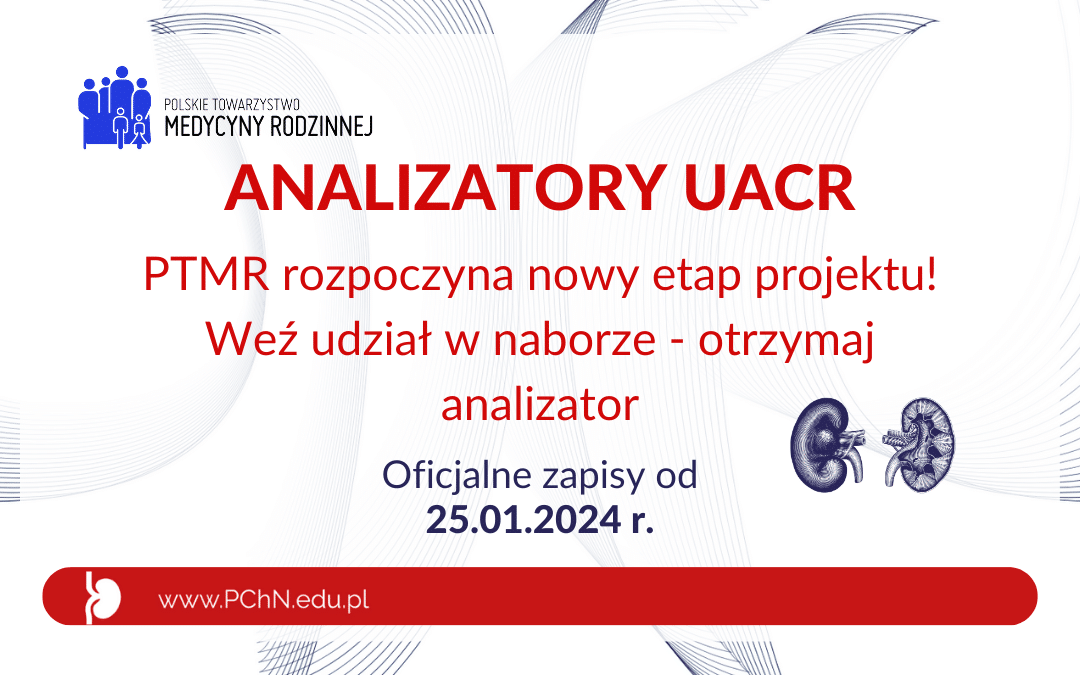 POLSKIE TOWARZYSTWO
MEDYCYNY RODZINNEJ

ANALIZATORY UACR

PTMR rozpoczyna nowy etap projektu! Weź udział w naborze - otrzymaj analizator

Oficjalne zapisy od
25.01.2024 r.

www.PChN.edu.pl